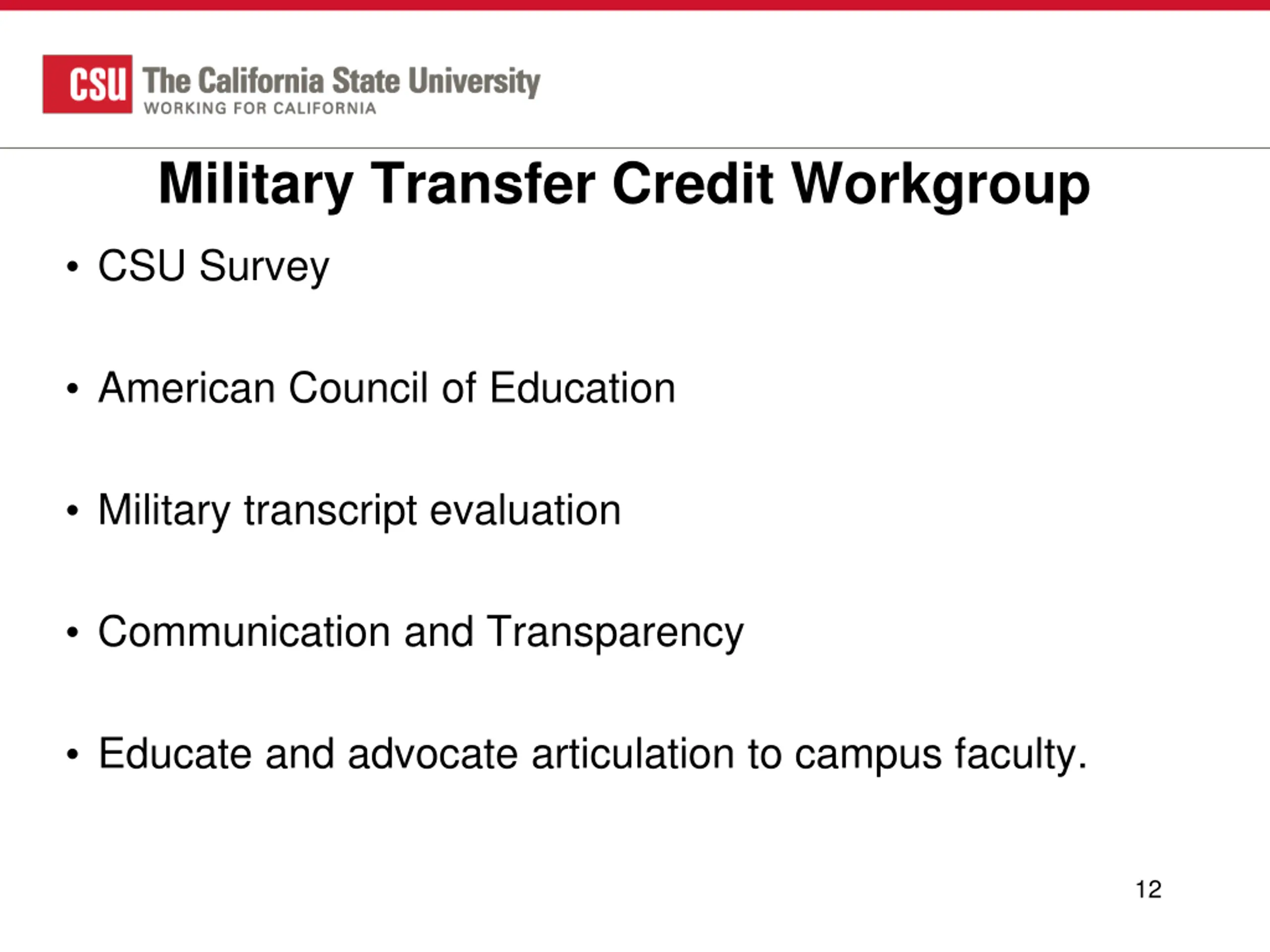 CSU The California State University
WORKING FOR CALIFORNIA

Military Transfer Credit Workgroup

• CSU Survey

• American Council of Education

• Military transcript evaluation

• Communication and Transparency

• Educate and advocate articulation to campus faculty.

12